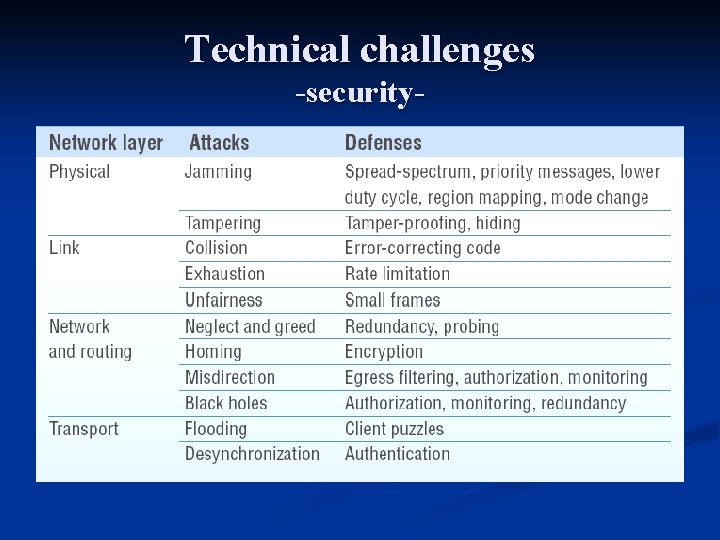 Technical challenges
-security-

| Network layer | Attacks | Defenses |
|---|---|---|
| Physical | Jamming | Spread-spectrum, priority messages, lower duty cycle, region mapping, mode change |
| | Tampering | Tamper-proofing, hiding |
| Link | Collision | Error-correcting code |
| | Exhaustion | Rate limitation |
| | Unfairness | Small frames |
| Network and routing | Neglect and greed | Redundancy, probing |
| | Homing | Encryption |
| | Misdirection | Egress filtering, authorization, monitoring |
| | Black holes | Authorization, monitoring, redundancy |
| Transport | Flooding | Client puzzles |
| | Desynchronization | Authentication |